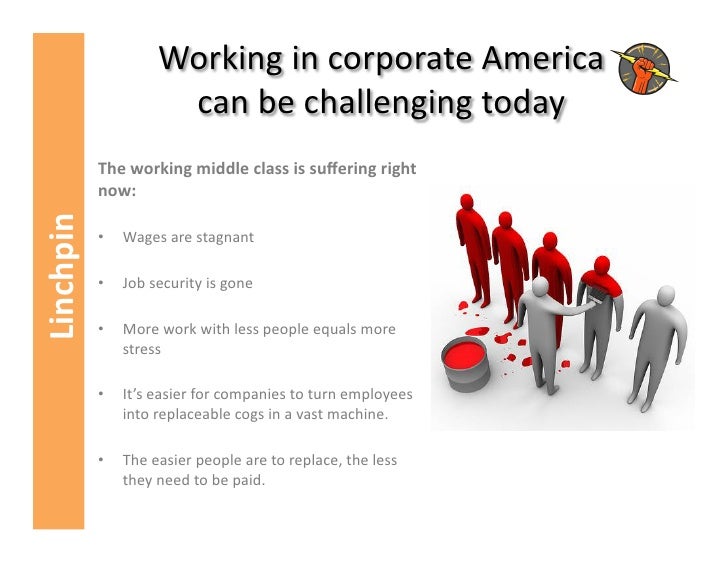 Linchpin

Working in corporate America can be challenging today

The working middle class is suffering right now:

• Wages are stagnant

• Job security is gone

• More work with less people equals more stress

• It's easier for companies to turn employees into replaceable cogs in a vast machine.

• The easier people are to replace, the less they need to be paid.